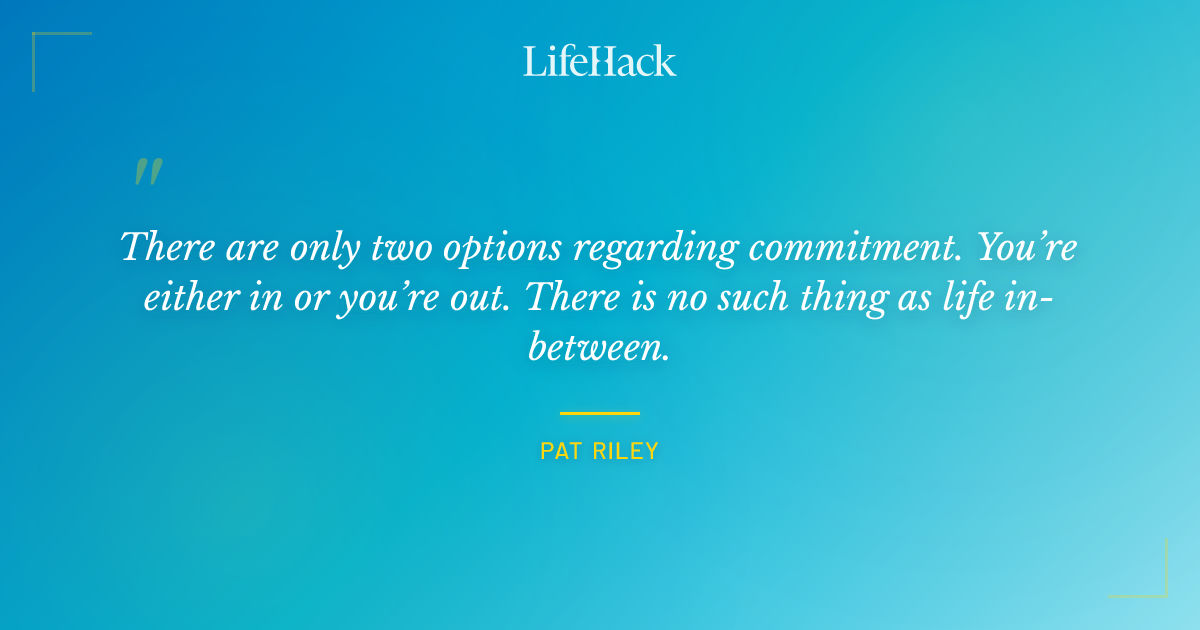 LifeHack

"

There are only two options regarding commitment. You're either in or you're out. There is no such thing as life in-between.

PAT RILEY